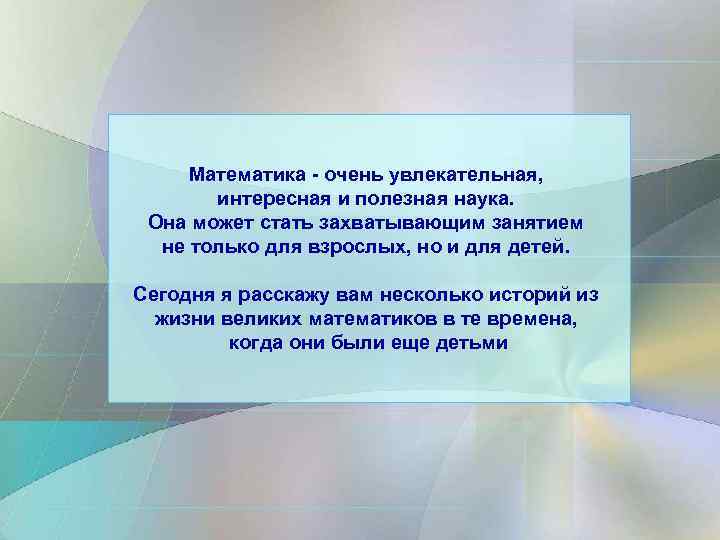 Математика - очень увлекательная, интересная и полезная наука. Она может стать захватывающим занятием не только для взрослых, но и для детей.

Сегодня я расскажу вам несколько историй из жизни великих математиков в те времена, когда они были еще детьми